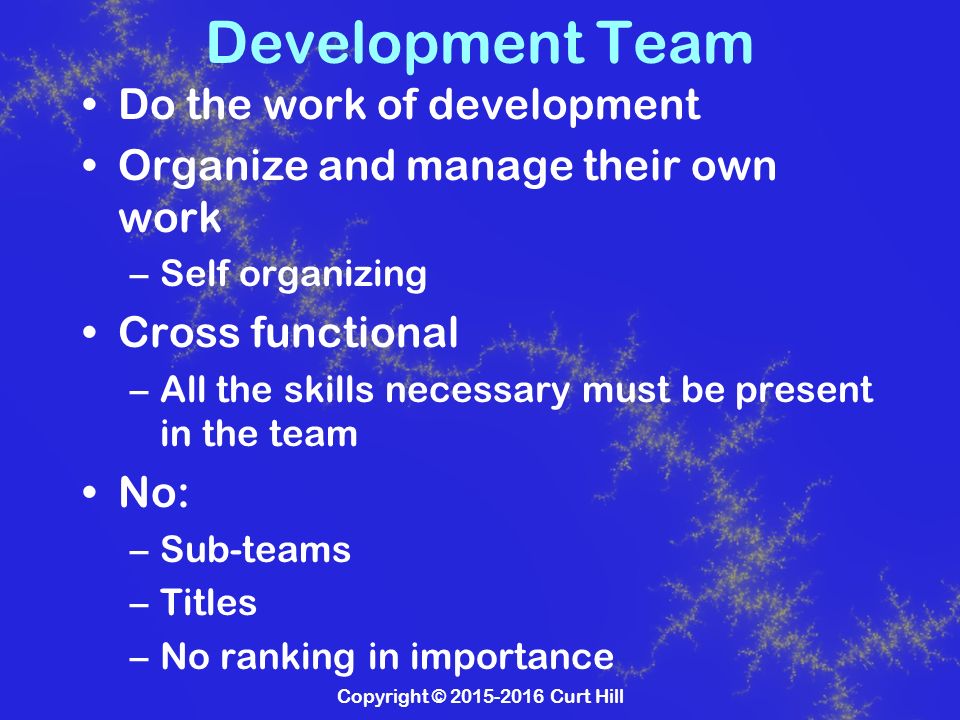 Development Team

• Do the work of development
• Organize and manage their own work
  – Self organizing
• Cross functional
  – All the skills necessary must be present in the team
• No:
  – Sub-teams
  – Titles
  – No ranking in importance

Copyright © 2015-2016 Curt Hill